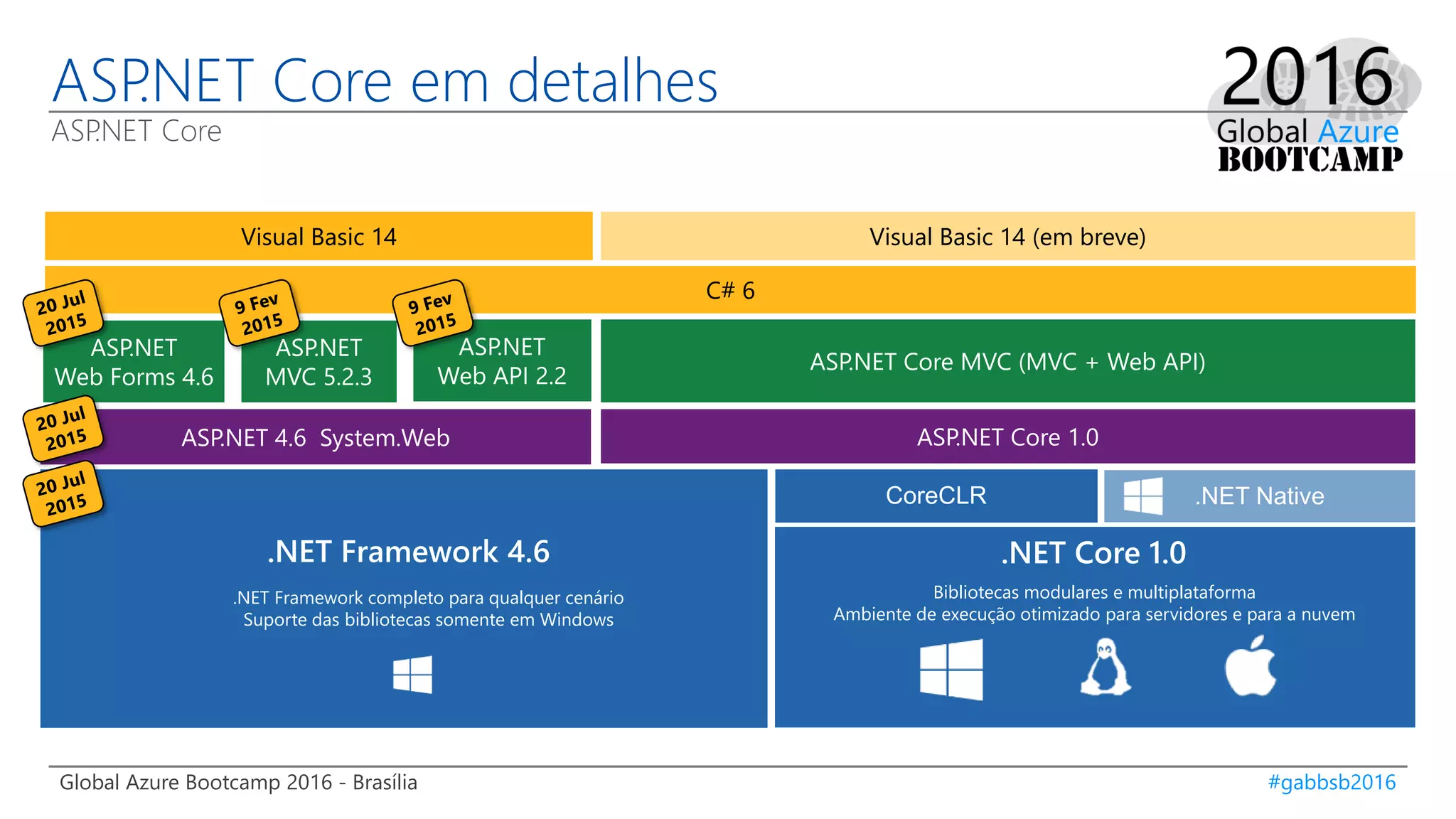 ASP.NET Core em detalhes
ASP.NET Core

2016
Global Azure
BOOTCAMP

Visual Basic 14

Visual Basic 14 (em breve)

C# 6

20 Jul 2015

ASP.NET Web Forms 4.6

9 Fev 2015

ASP.NET MVC 5.2.3

9 Fev 2015

ASP.NET Web API 2.2

ASP.NET Core MVC (MVC + Web API)

20 Jul 2015

ASP.NET 4.6 System.Web

ASP.NET Core 1.0

20 Jul 2015

.NET Framework 4.6

.NET Framework completo para qualquer cenário
Suporte das bibliotecas somente em Windows

CoreCLR

.NET Native

.NET Core 1.0

Bibliotecas modulares e multiplataforma
Ambiente de execução otimizado para servidores e para a nuvem

Global Azure Bootcamp 2016 - Brasília

#gabbsb2016